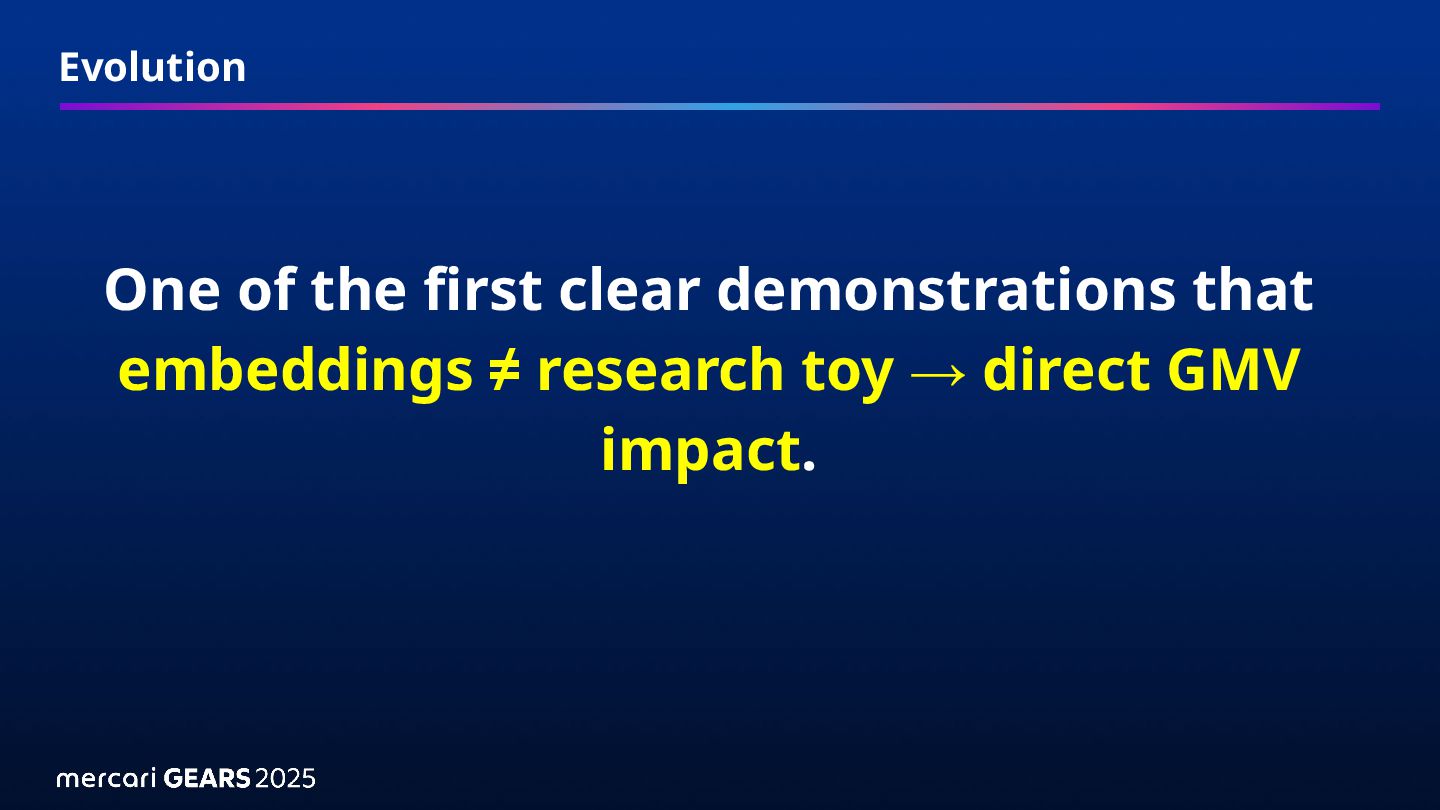 Evolution

One of the first clear demonstrations that embeddings ≠ research toy → direct GMV impact.

mercari GEARS 2025